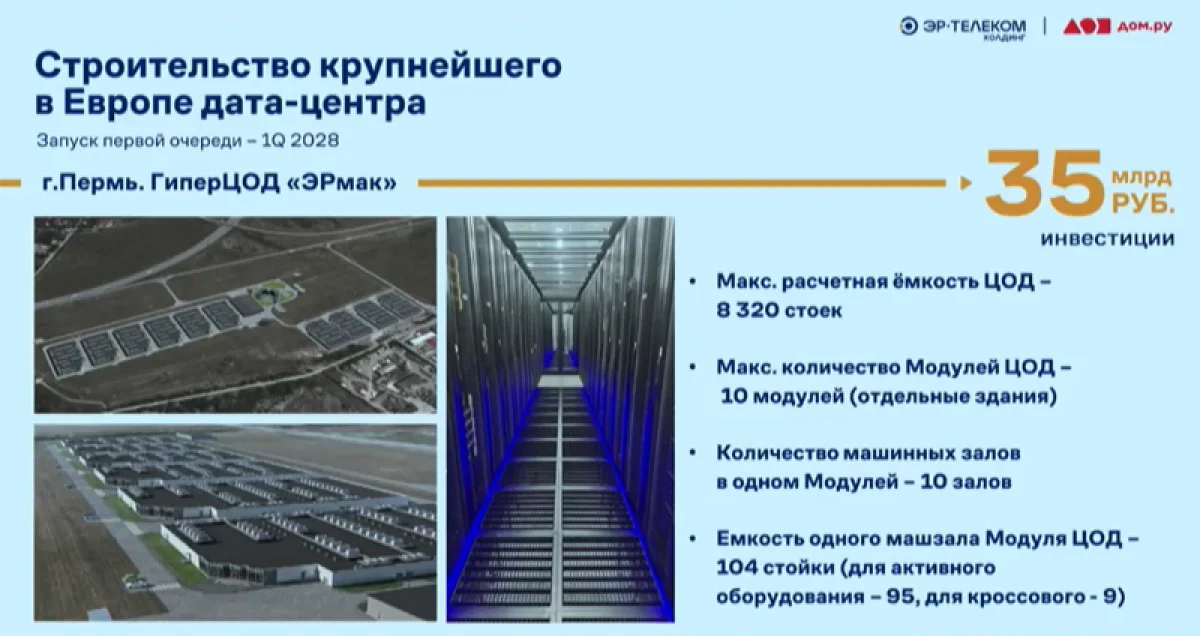 ЭР-ТЕЛЕКОМ ХОЛДИНГ | дом.ру

Строительство крупнейшего в Европе дата-центра

Запуск первой очереди – 1Q 2028

г.Пермь. ГиперЦОД «ЭРмак»

35 млрд РУБ. инвестиции

• Макс. расчетная ёмкость ЦОД – 8 320 стоек

• Макс. количество Модулей ЦОД – 10 модулей (отдельные здания)

• Количество машинных залов в одном Модулей – 10 залов

• Емкость одного машзала Модуля ЦОД – 104 стойки (для активного оборудования – 95, для кроссового - 9)